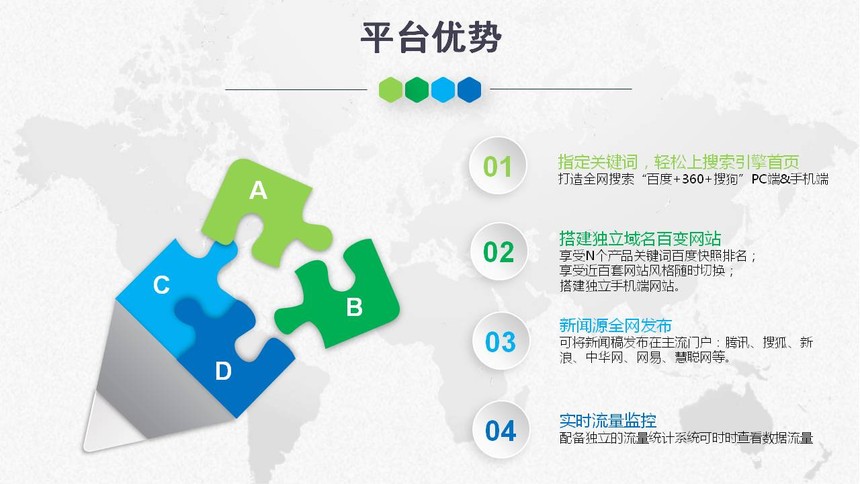 平台优势

A

B

C

D

01
指定关键词，轻松上搜索引擎首页
打造全网搜索“百度+360+搜狗”PC端&手机端

02
搭建独立域名百变网站
享受N个产品关键词百度快照排名；
享受近百套网站风格随时切换；
搭建独立手机端网站。

03
新闻源全网发布
可将新闻稿发布在主流门户：腾讯、搜狐、新浪、中华网、网易、慧聪网等。

04
实时流量监控
配备独立的流量统计系统可时时查看数据流量